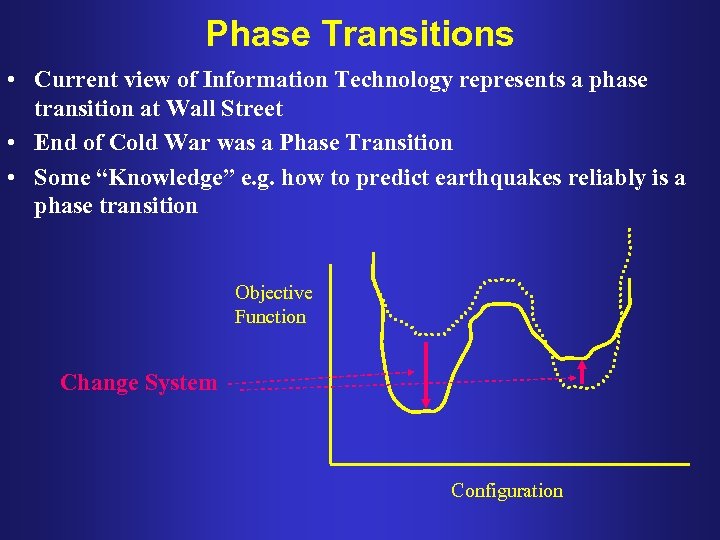 Phase Transitions

• Current view of Information Technology represents a phase transition at Wall Street

• End of Cold War was a Phase Transition

• Some “Knowledge” e.g. how to predict earthquakes reliably is a phase transition

Objective Function

Change System

Configuration